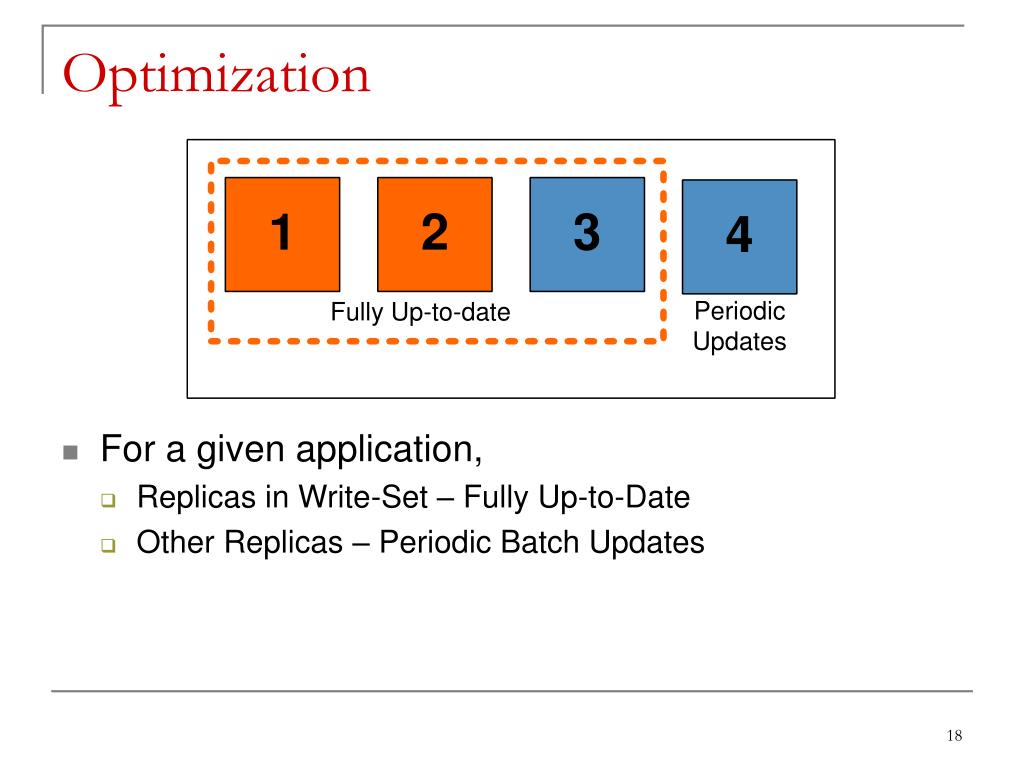 Optimization

1
2
3
4

Fully Up-to-date

Periodic Updates

For a given application,

Replicas in Write-Set – Fully Up-to-Date

Other Replicas – Periodic Batch Updates

18